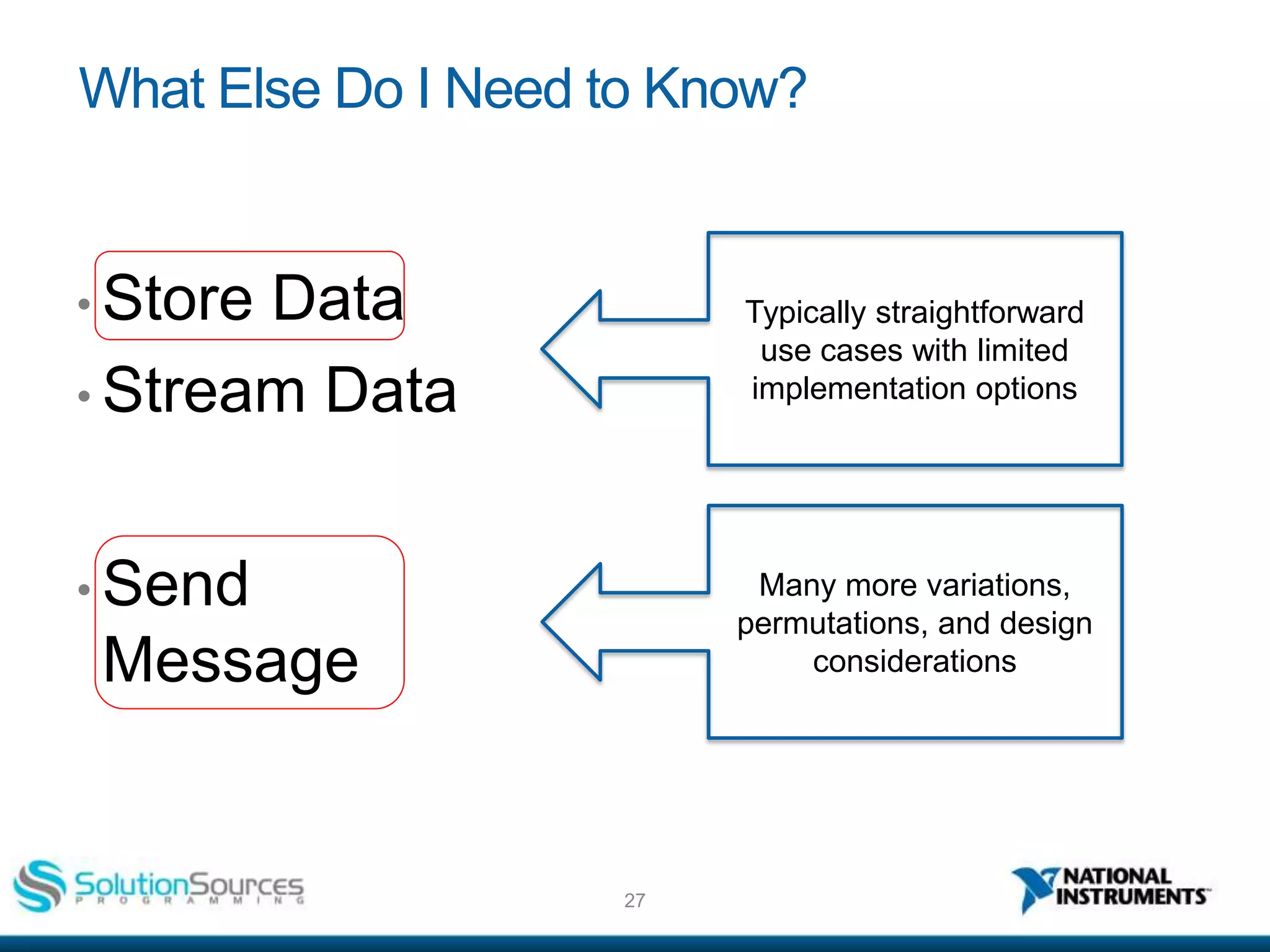 What Else Do I Need to Know?

• Store Data
• Stream Data

Typically straightforward use cases with limited implementation options

• Send Message

Many more variations, permutations, and design considerations

SolutionSources
PROGRAMMING

27

NATIONAL INSTRUMENTS